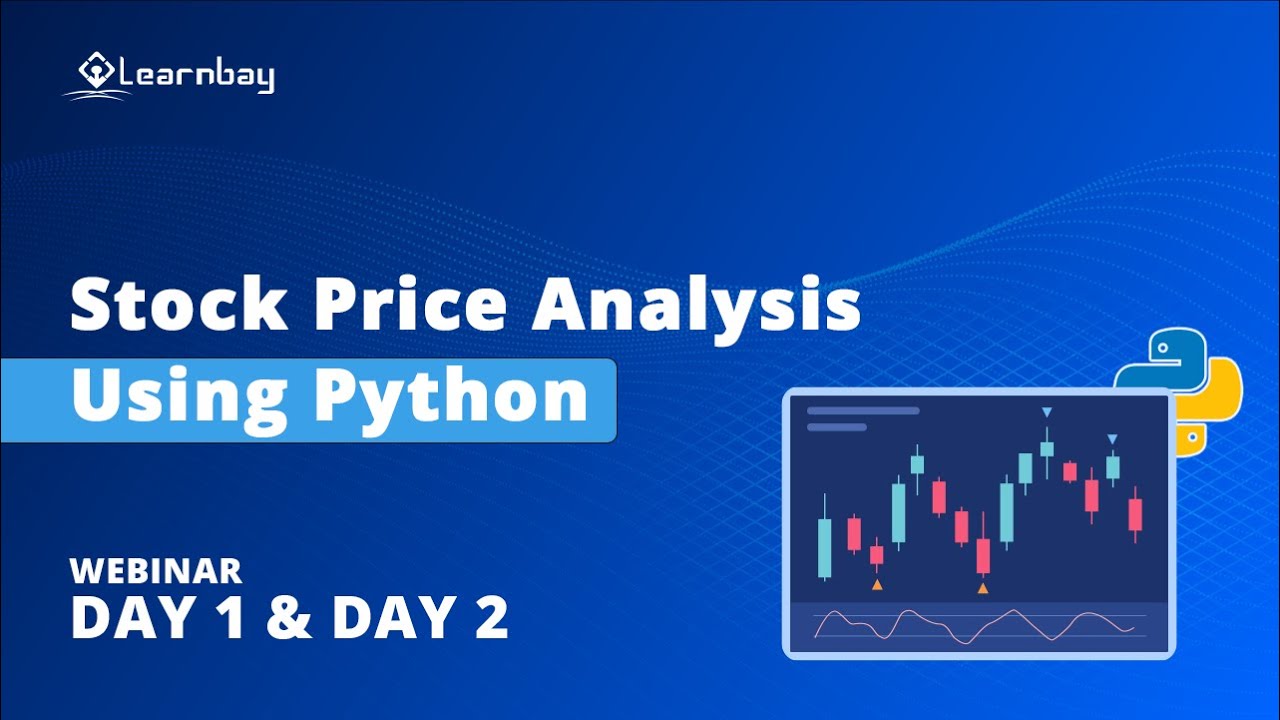 Learnbay

Stock Price Analysis Using Python

WEBINAR
DAY 1 & DAY 2